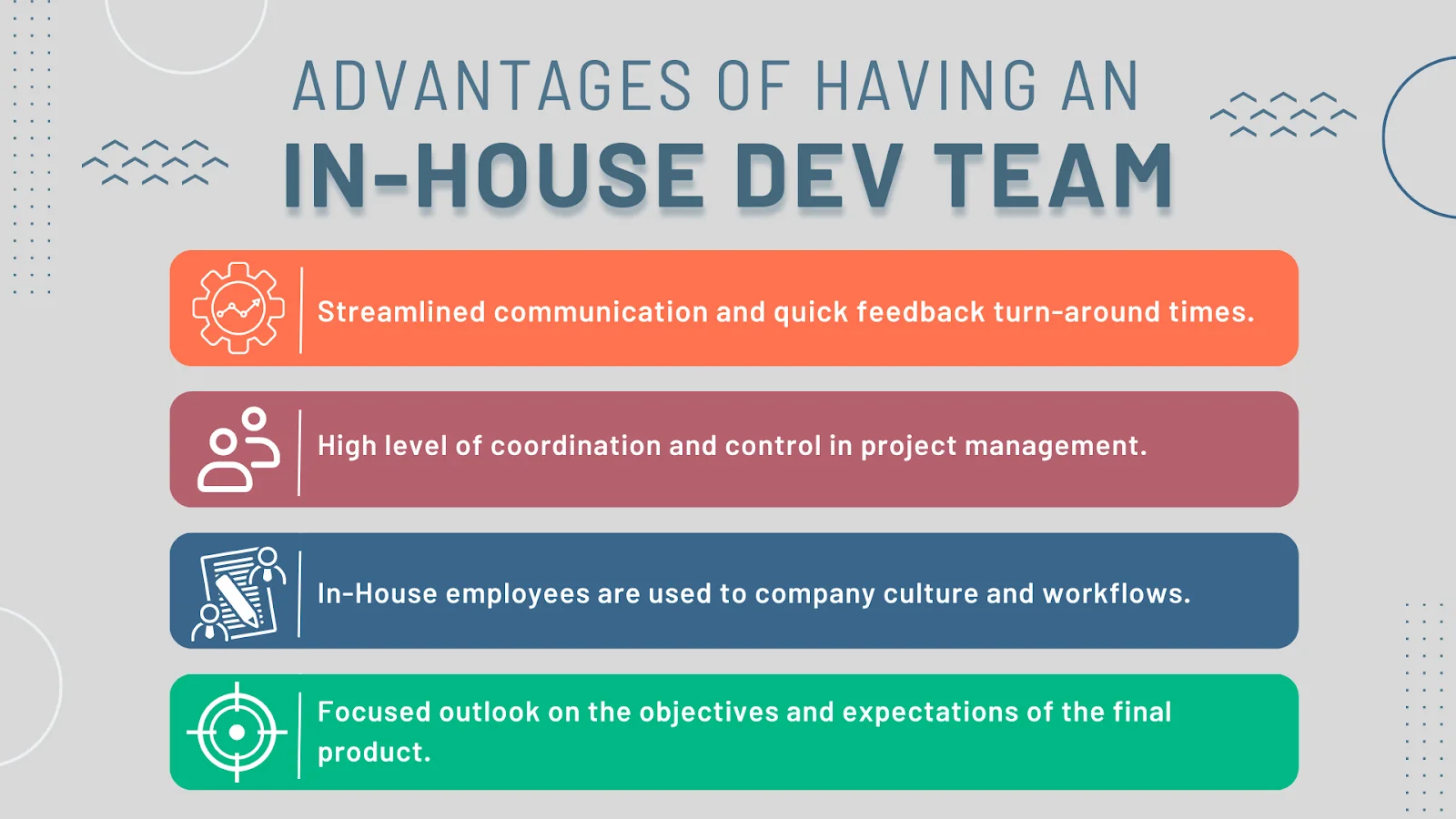 ADVANTAGES OF HAVING AN
IN-HOUSE DEV TEAM

Streamlined communication and quick feedback turn-around times.

High level of coordination and control in project management.

In-House employees are used to company culture and workflows.

Focused outlook on the objectives and expectations of the final product.